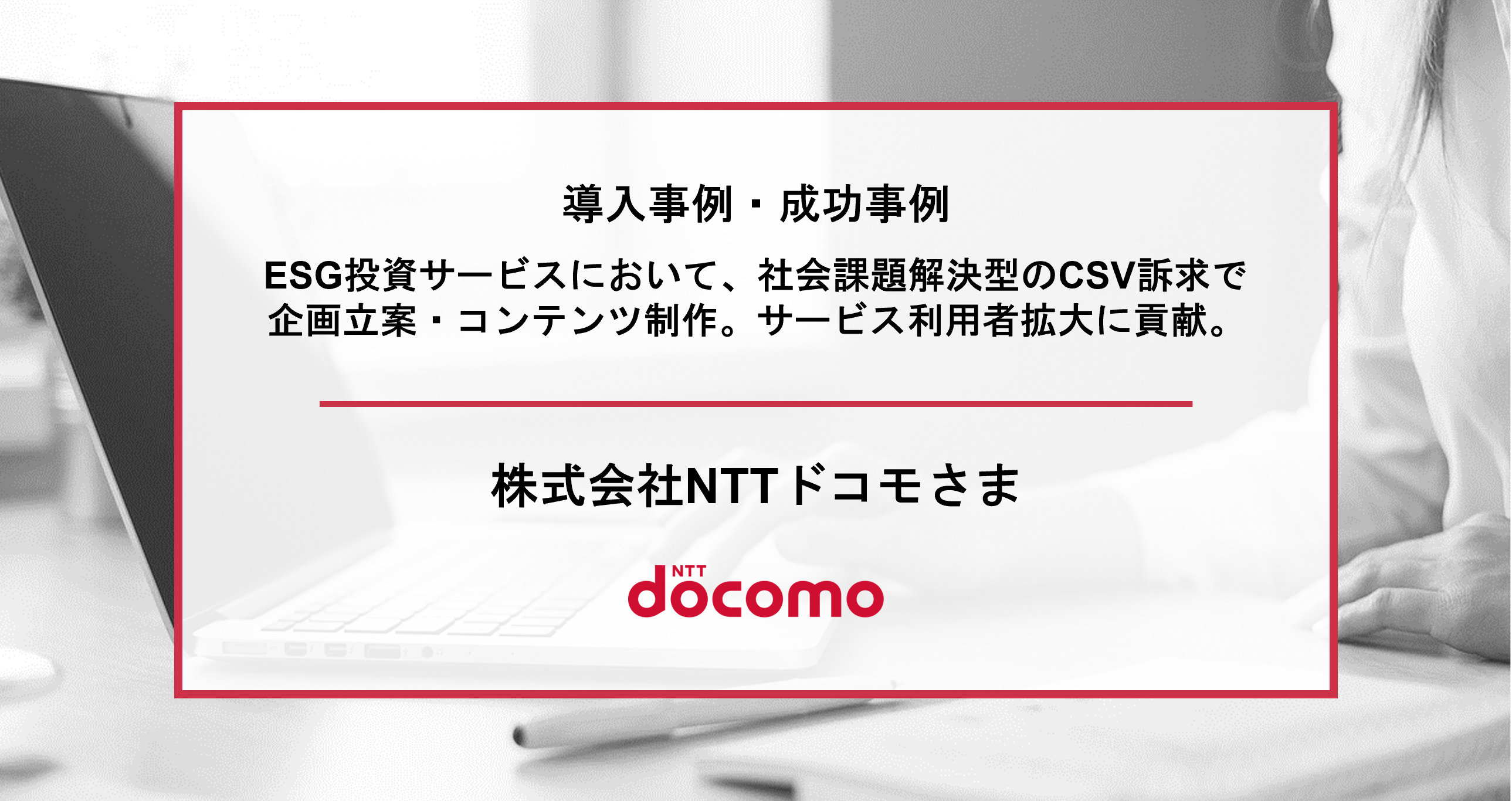 導入事例・成功事例

ESG投資サービスにおいて、社会課題解決型のCSV訴求で企画立案・コンテンツ制作。サービス利用者拡大に貢献。

株式会社NTTドコモさま

NTT
docomo